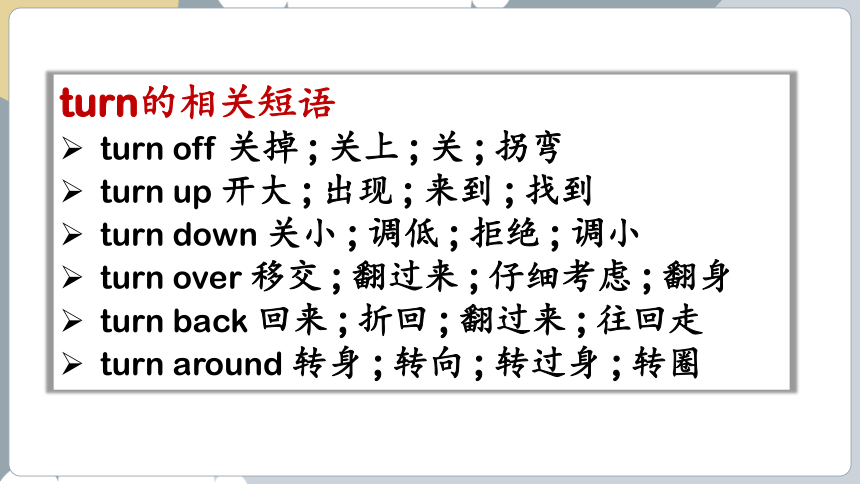 turn的相关短语

➢ turn off 关掉；关上；关；拐弯
➢ turn up 开大；出现；来到；找到
➢ turn down 关小；调低；拒绝；调小
➢ turn over 移交；翻过来；仔细考虑；翻身
➢ turn back 回来；折回；翻过来；往回走
➢ turn around 转身；转向；转过身；转圈